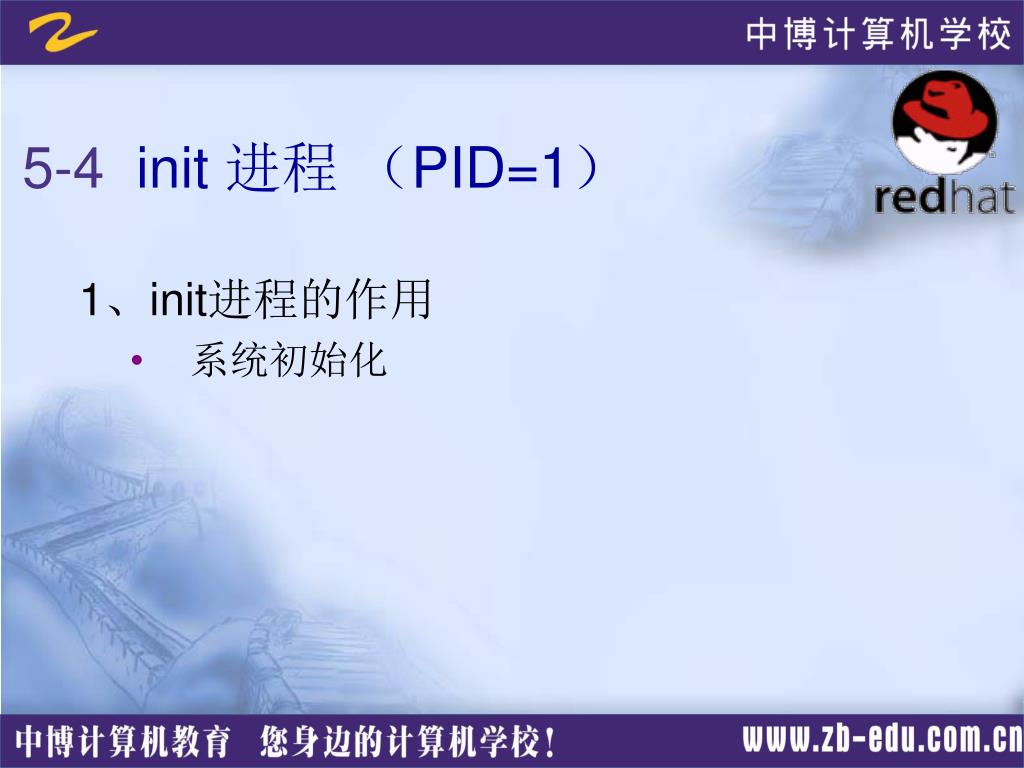 中博计算机学校

redhat

5-4 init 进程 （PID=1）

1、init进程的作用

• 系统初始化

中博计算机教育 您身边的计算机学校！ www.zb-edu.com.cn